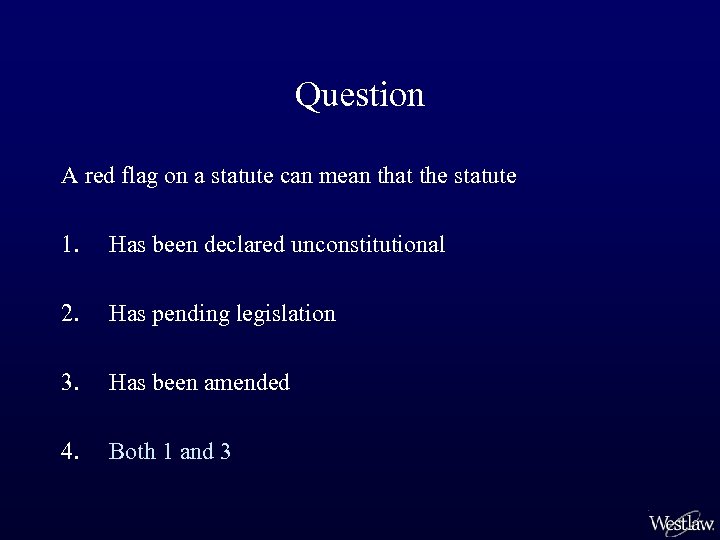 Question

A red flag on a statute can mean that the statute

1. Has been declared unconstitutional

2. Has pending legislation

3. Has been amended

4. Both 1 and 3

Westlaw.